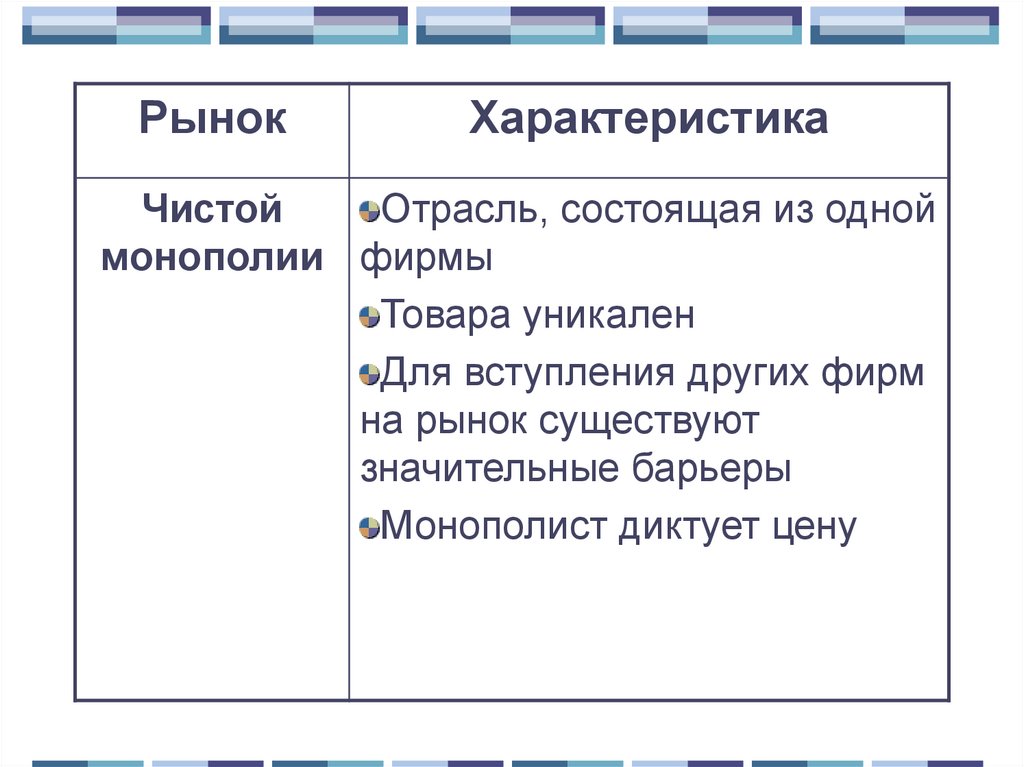 | Рынок | Характеристика |
|---|---|
| Чистой монополии | Отрасль, состоящая из одной фирмы<br>Товара уникален<br>Для вступления других фирм на рынок существуют значительные барьеры<br>Монополист диктует цену |